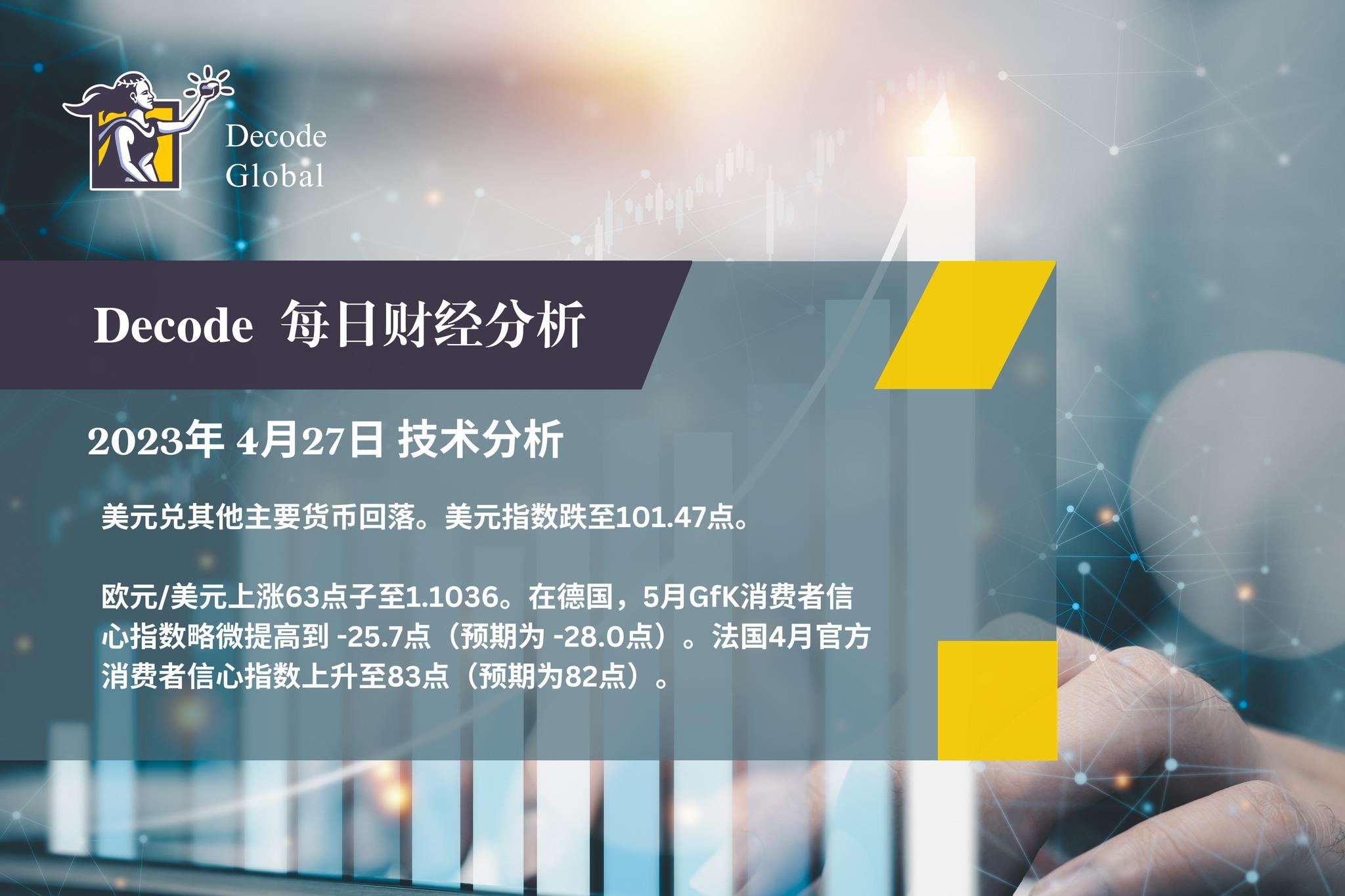 Decode Global

Decode 每日财经分析

2023年 4月27日 技术分析

美元兑其他主要货币回落。美元指数跌至101.47点。

欧元/美元上涨63点子至1.1036。在德国，5月GfK消费者信心指数略微提高到 -25.7点（预期为 -28.0点）。法国4月官方消费者信心指数上升至83点（预期为82点）。